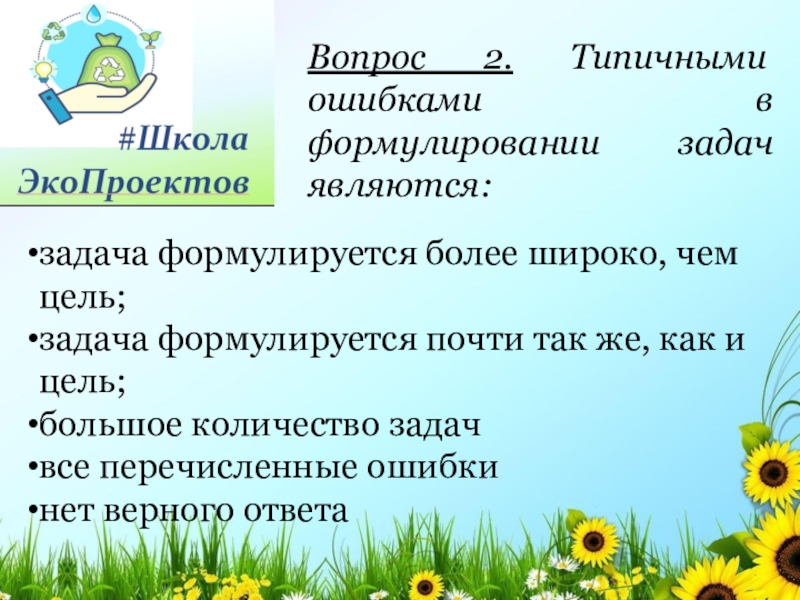 #Школа ЭкоПроектов

Вопрос 2. Типичными ошибками в формулировании задач являются:

•задача формулируется более широко, чем цель;
•задача формулируется почти так же, как и цель;
•большое количество задач
•все перечисленные ошибки
•нет верного ответа